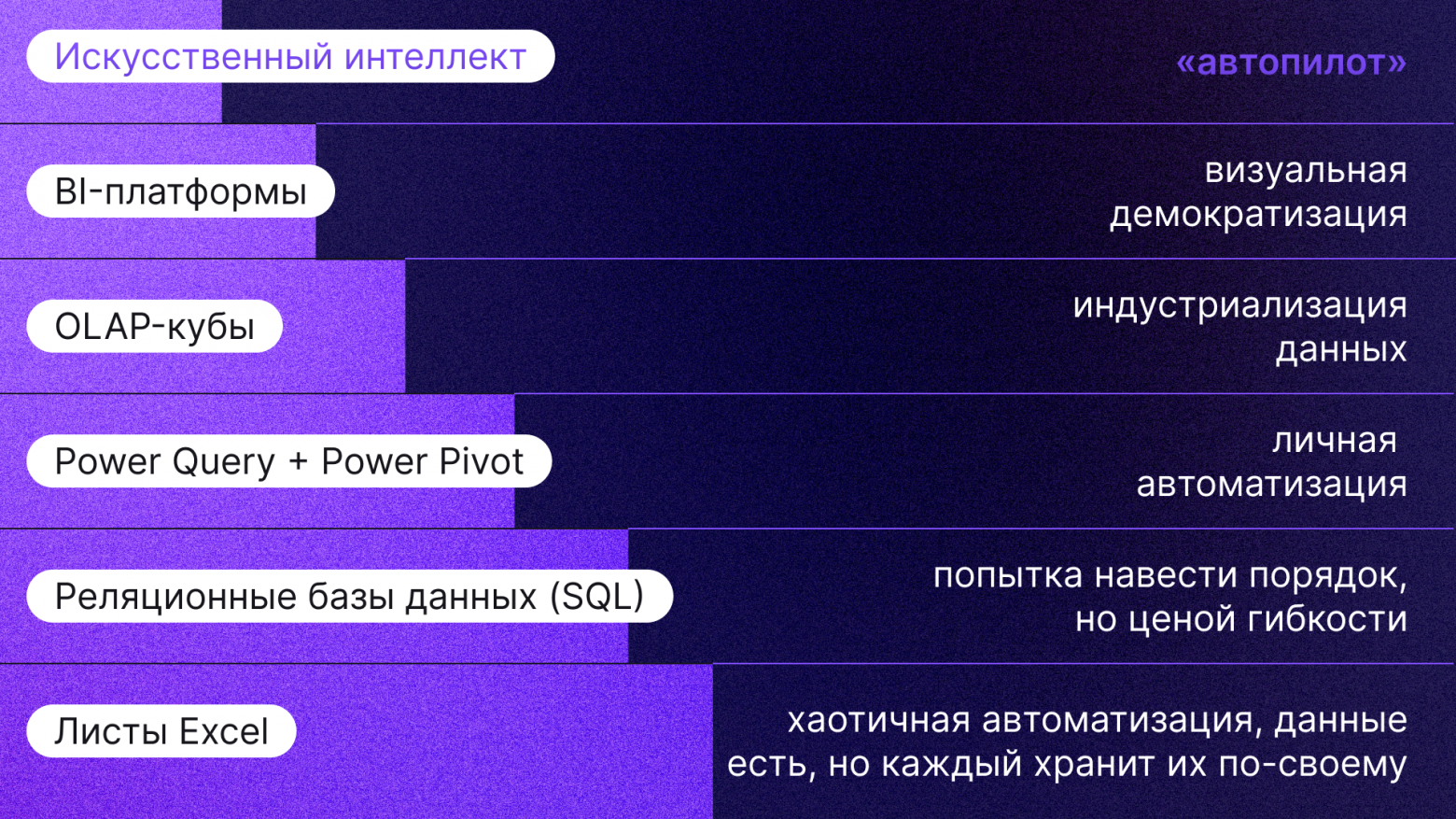 Искусственный интеллект

«автопилот»

BI-платформы

визуальная демократизация

OLAP-кубы

индустриализация данных

Power Query + Power Pivot

личная автоматизация

Реляционные базы данных (SQL)

попытка навести порядок, но ценой гибкости

Листы Excel

хаотичная автоматизация, данные есть, но каждый хранит их по-своему